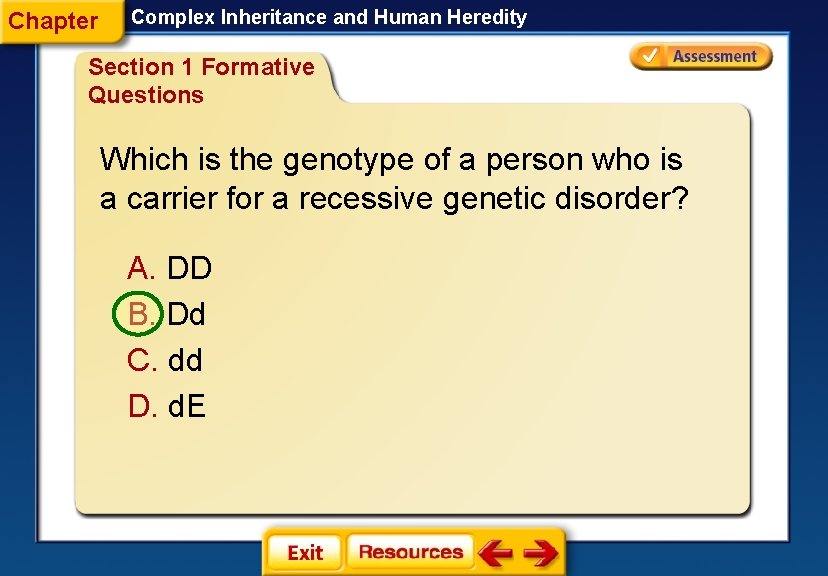 Chapter Complex Inheritance and Human Heredity

Section 1 Formative Questions

Assessment

Which is the genotype of a person who is a carrier for a recessive genetic disorder?

A. DD
B. Dd
C. dd
D. dE

Exit Resources